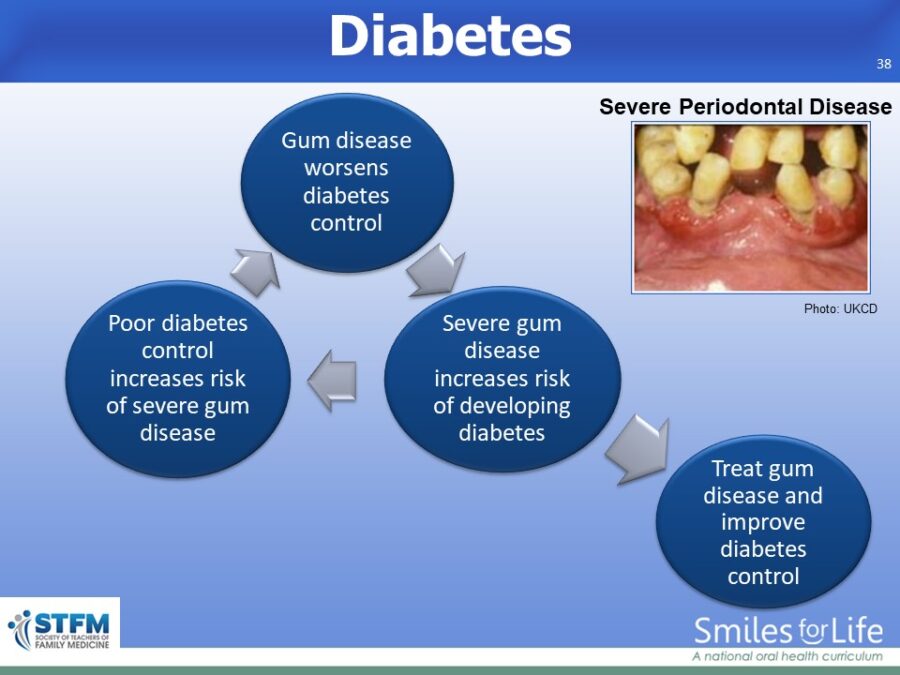 Diabetes

38

Severe Periodontal Disease

Photo: UKCD

Gum disease worsens diabetes control

Severe gum disease increases risk of developing diabetes

Poor diabetes control increases risk of severe gum disease

Treat gum disease and improve diabetes control

STFM SOCIETY OF TEACHERS OF FAMILY MEDICINE

Smiles for Life
A national oral health curriculum